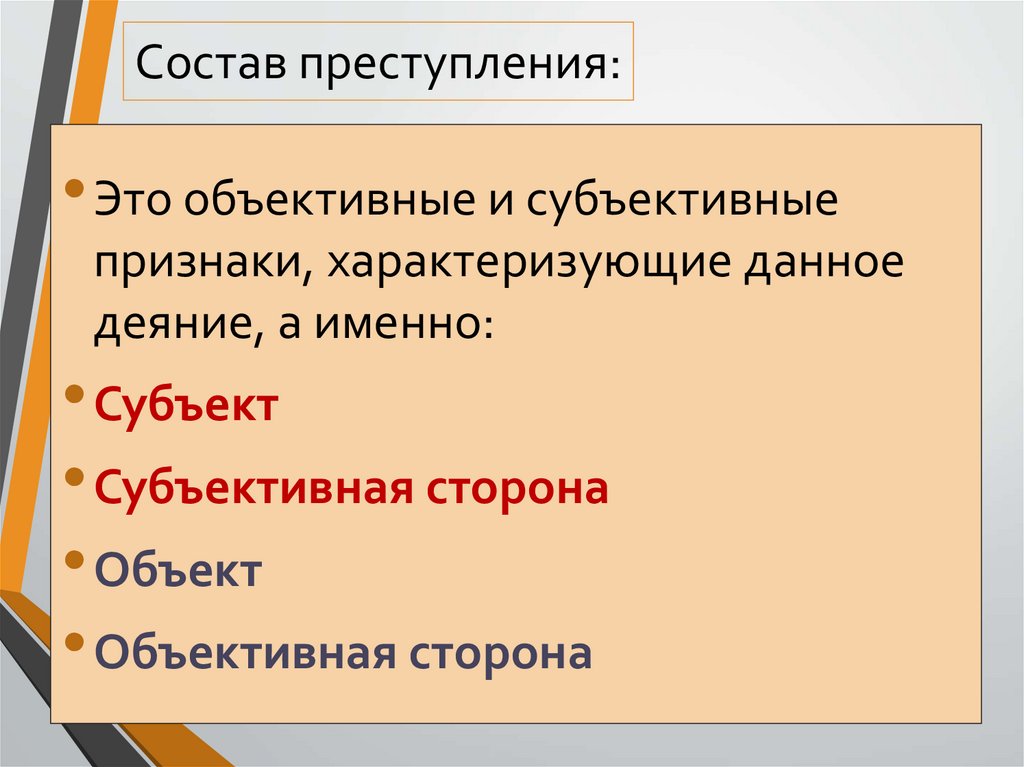 Состав преступления:

• Это объективные и субъективные признаки, характеризующие данное деяние, а именно:
• Субъект
• Субъективная сторона
• Объект
• Объективная сторона